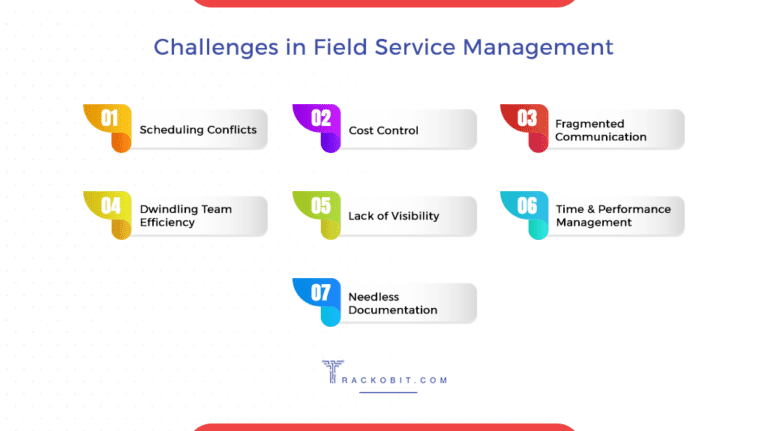 Challenges in Field Service Management

01 Scheduling Conflicts

02 Cost Control

03 Fragmented Communication

04 Dwindling Team Efficiency

05 Lack of Visibility

06 Time & Performance Management

07 Needless Documentation

TRACKOBIT.COM